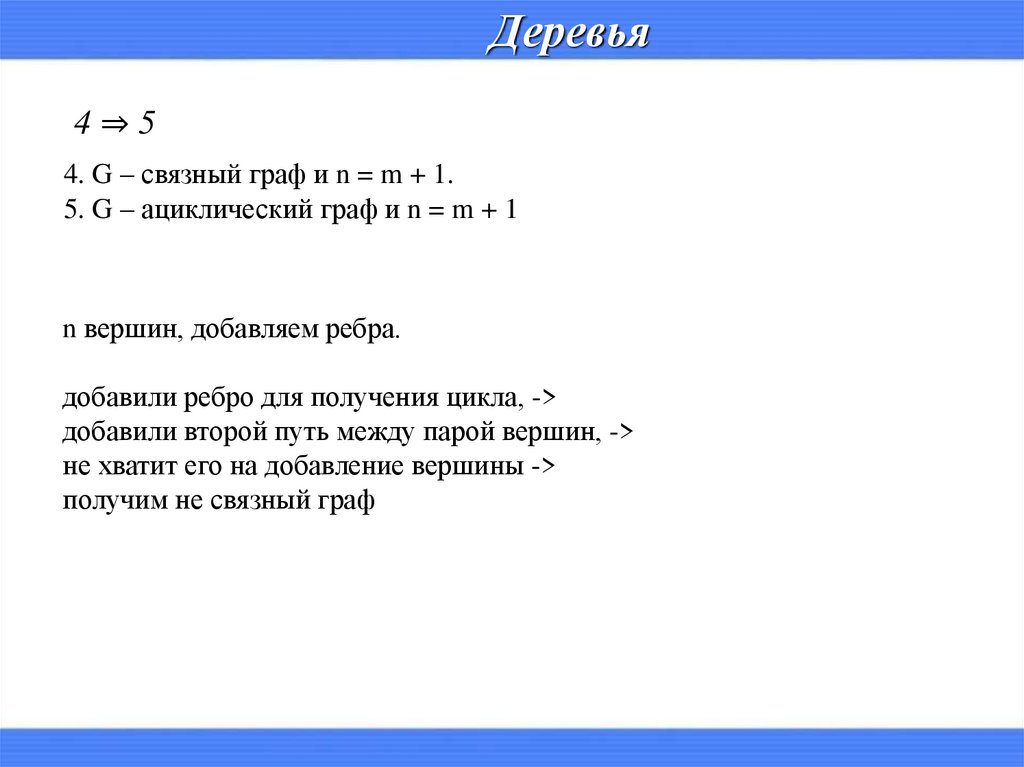 Деревья

$4 \Rightarrow 5$

4. G – связный граф и n = m + 1.
5. G – ациклический граф и n = m + 1

n вершин, добавляем ребра.

добавили ребро для получения цикла, ->
добавили второй путь между парой вершин, ->
не хватит его на добавление вершины ->
получим не связный граф